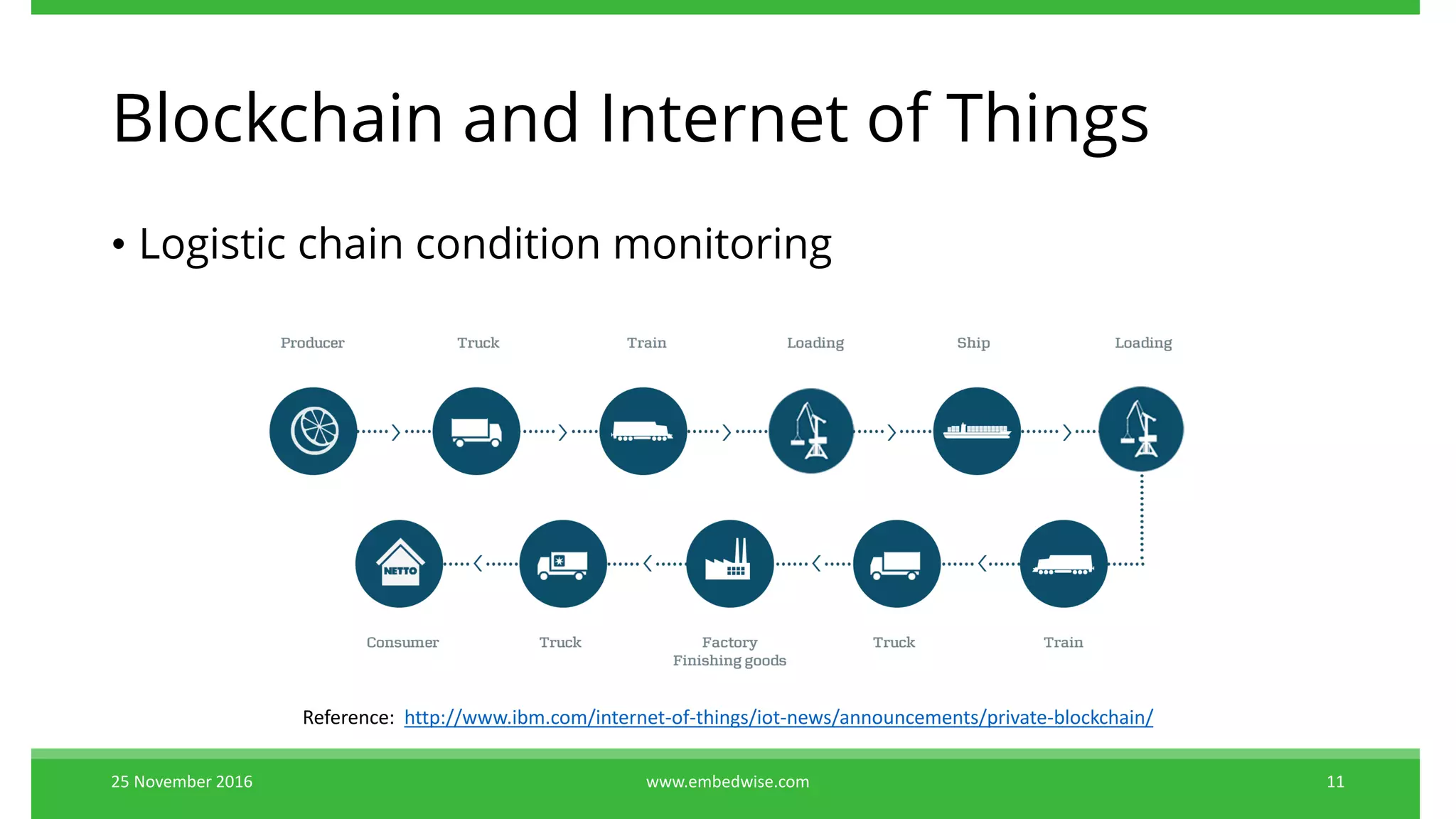 Blockchain and Internet of Things

• Logistic chain condition monitoring

Producer

Truck

Train

Loading

Ship

Loading

NETTO

Consumer

Truck

Factory
Finishing goods

Truck

Train

Reference: http://www.ibm.com/internet-of-things/iot-news/announcements/private-blockchain/

25 November 2016

www.embedwise.com

11